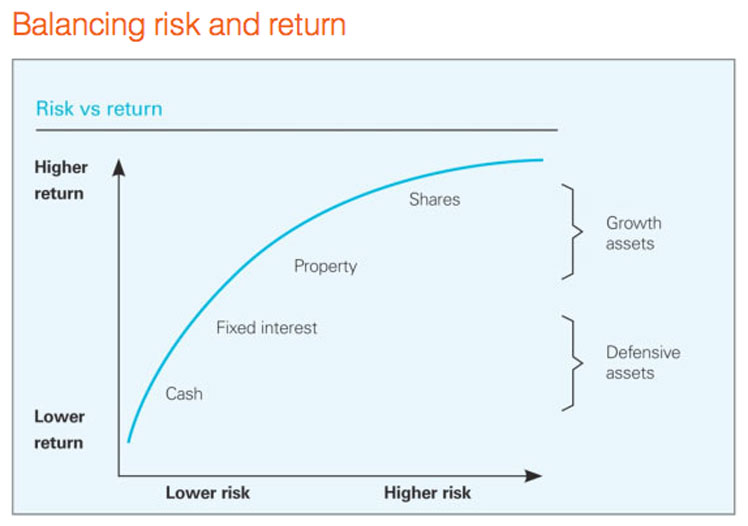 Balancing risk and return

Risk vs return

Higher return

Shares

Growth assets

Property

Fixed interest

Defensive assets

Cash

Lower return

Lower risk

Higher risk